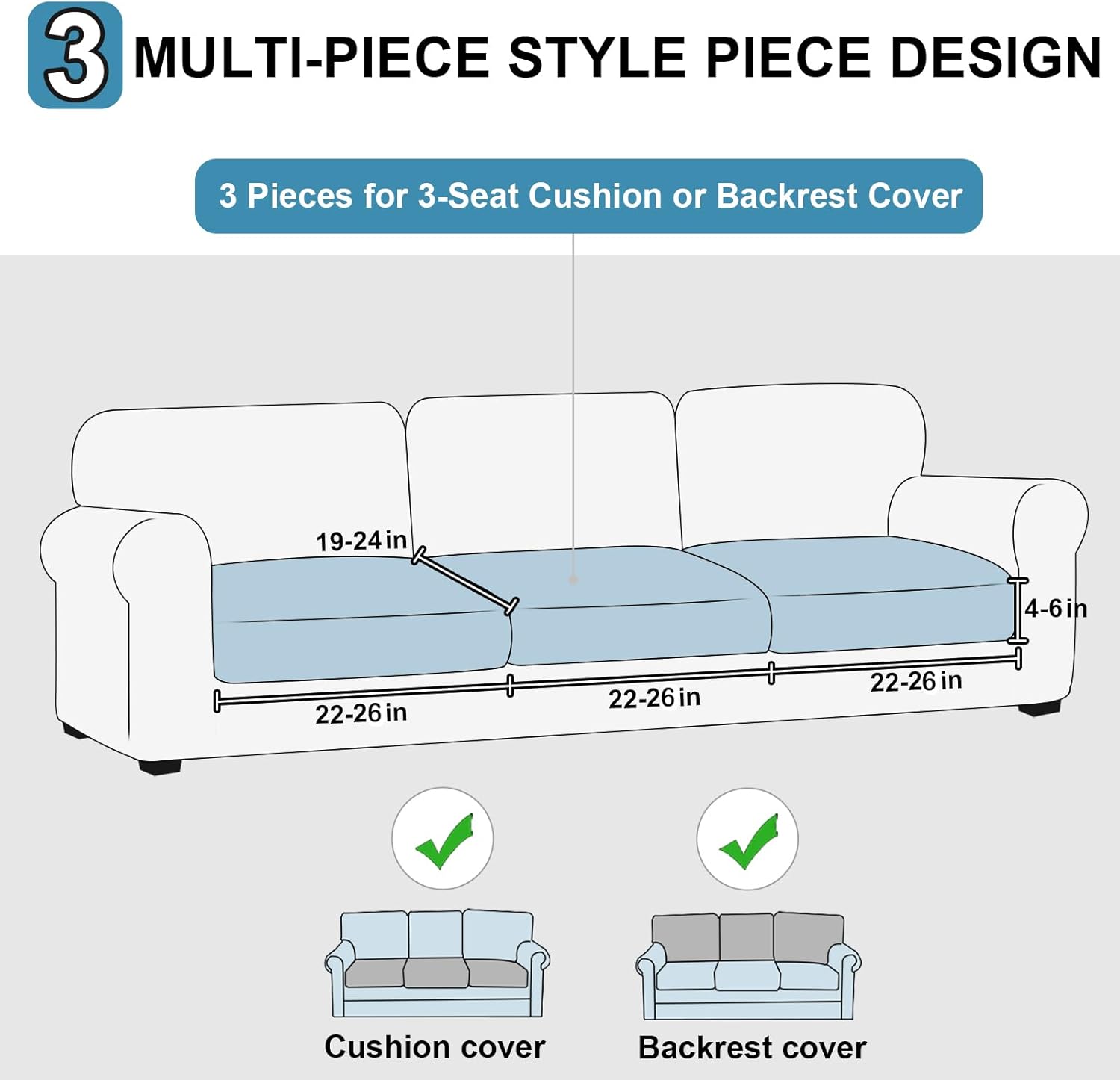 3 MULTI-PIECE STYLE PIECE DESIGN

3 Pieces for 3-Seat Cushion or Backrest Cover

19-24 in

4-6 in

22-26 in

22-26 in

22-26 in

Cushion cover

Backrest cover